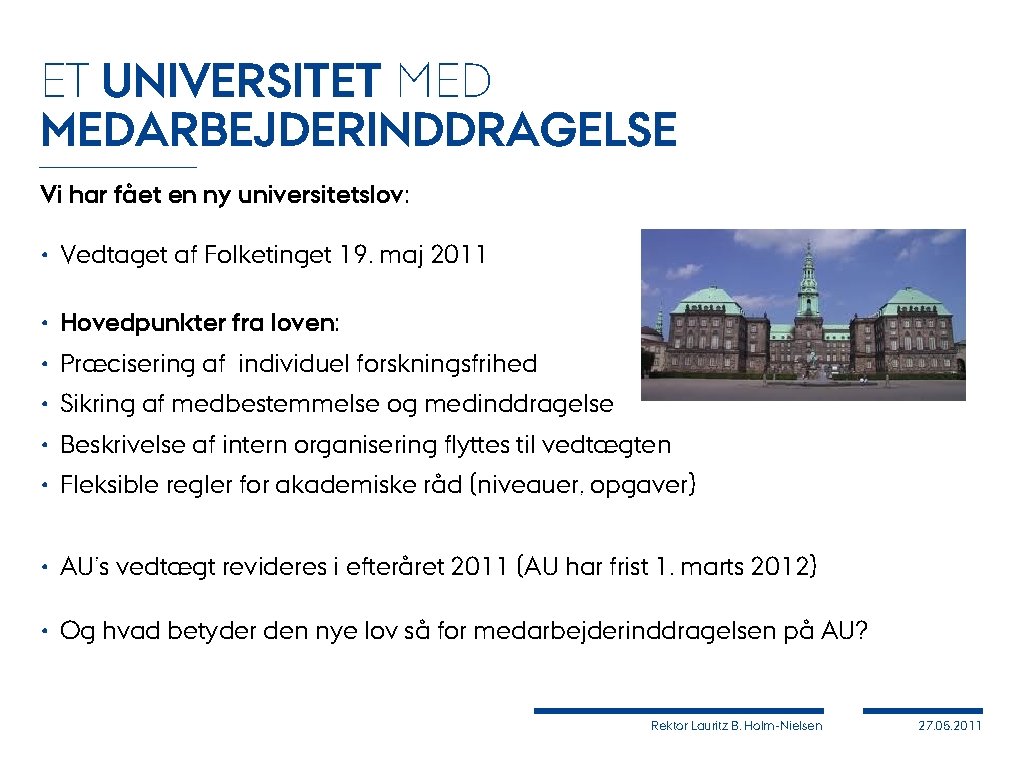 ET UNIVERSITET MED MEDARBEJDERINDDRAGELSE

Vi har fået en ny universitetslov:

• Vedtaget af Folketinget 19. maj 2011

• Hovedpunkter fra loven:
• Præcisering af individuel forskningsfrihed
• Sikring af medbestemmelse og medinddragelse
• Beskrivelse af intern organisering flyttes til vedtægten
• Fleksible regler for akademiske råd (niveauer, opgaver)

• AU's vedtægt revideres i efteråret 2011 (AU har frist 1. marts 2012)

• Og hvad betyder den nye lov så for medarbejderinddragelsen på AU?

Rektor Lauritz B. Holm-Nielsen

27.05.2011